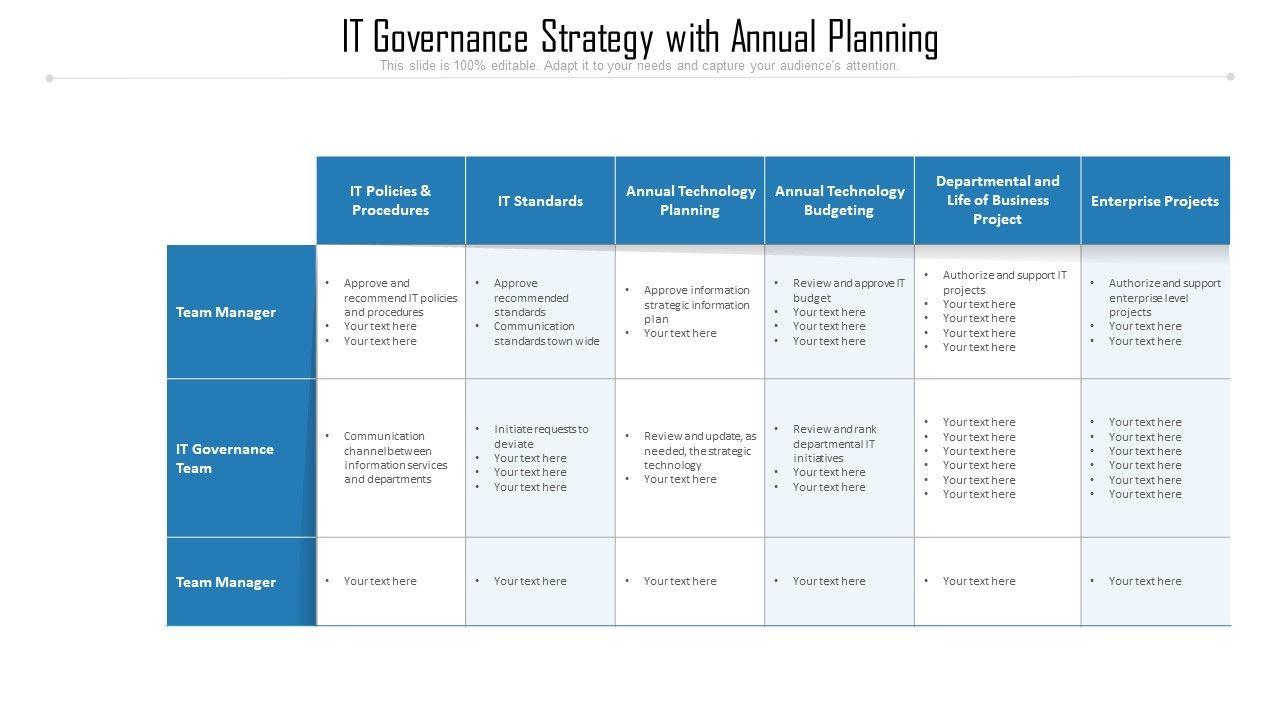 IT Governance Strategy with Annual Planning

This slide is 100% editable. Adapt it to your needs and capture your audience's attention.

| | IT Policies & Procedures | IT Standards | Annual Technology Planning | Annual Technology Budgeting | Departmental and Life of Business Project | Enterprise Projects |
|---|---|---|---|---|---|---|
| Team Manager | • Approve and recommend IT policies and procedures • Your text here • Your text here | • Approve recommended standards • Communication standards town wide | • Approve information strategic information plan • Your text here | • Review and approve IT budget • Your text here • Your text here • Your text here | • Authorize and support IT projects • Your text here • Your text here • Your text here • Your text here | • Authorize and support enterprise level projects • Your text here • Your text here |
| IT Governance Team | • Communication channel between information services and departments | • Initiate requests to deviate • Your text here • Your text here • Your text here | • Review and update, as needed, the strategic technology • Your text here | • Review and rank departmental IT initiatives • Your text here • Your text here | • Your text here • Your text here • Your text here • Your text here • Your text here • Your text here | • Your text here • Your text here • Your text here • Your text here • Your text here • Your text here |
| Team Manager | • Your text here | • Your text here | • Your text here | • Your text here | • Your text here | • Your text here |